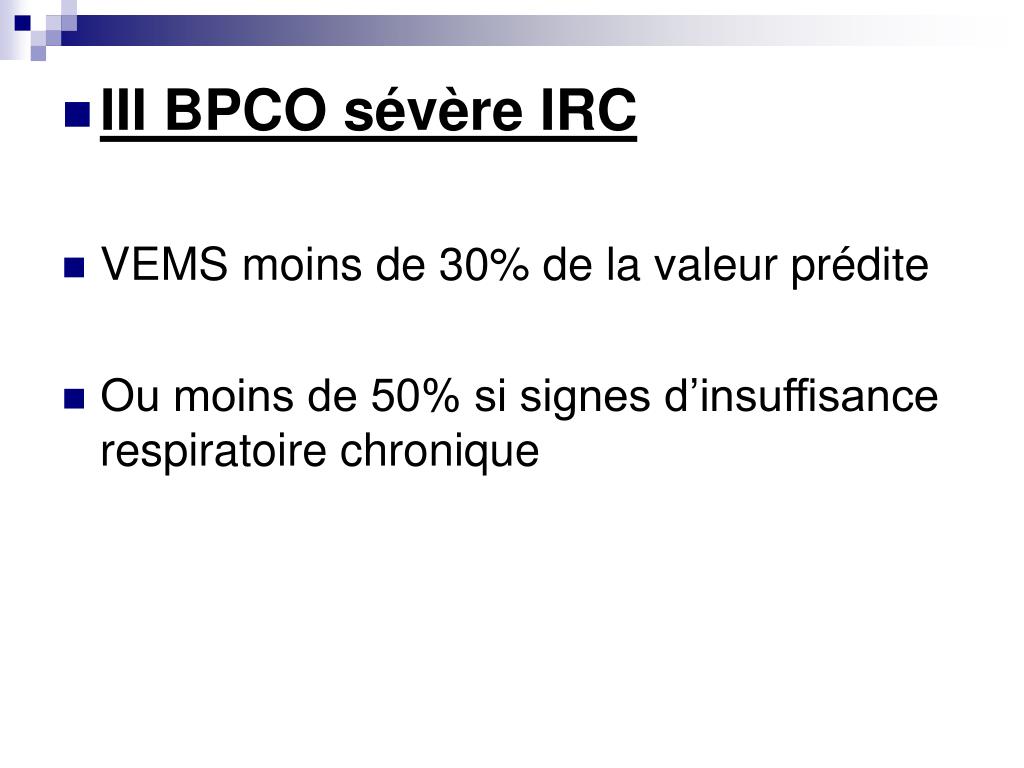 III BPCO sévère IRC

VEMS moins de 30% de la valeur prédite

Ou moins de 50% si signes d’insuffisance respiratoire chronique